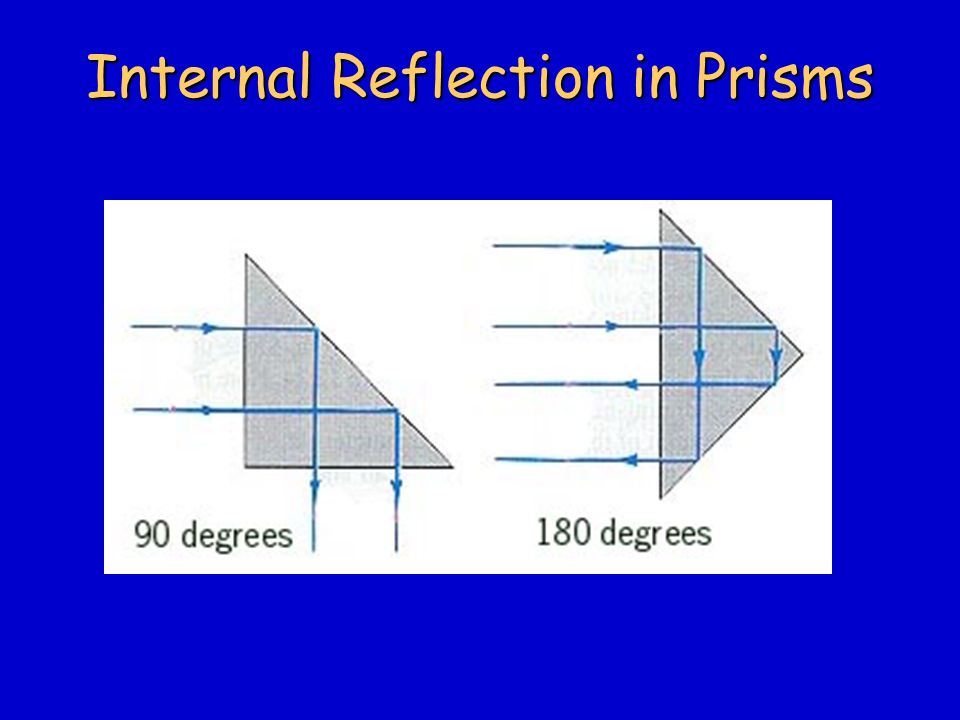 Internal Reflection in Prisms

90 degrees

180 degrees